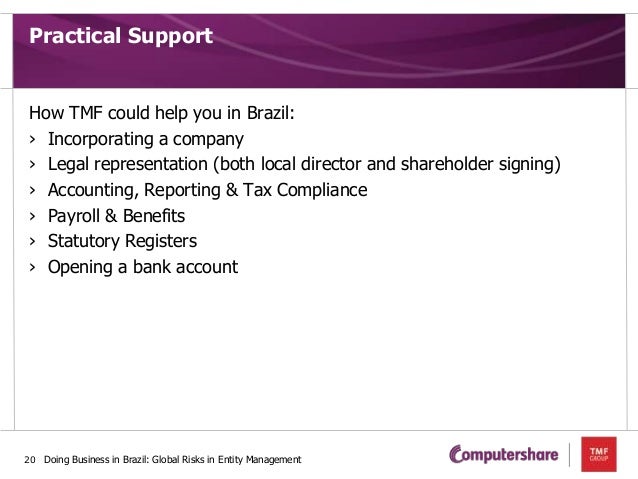 Practical Support

How TMF could help you in Brazil:

› Incorporating a company
› Legal representation (both local director and shareholder signing)
› Accounting, Reporting & Tax Compliance
› Payroll & Benefits
› Statutory Registers
› Opening a bank account

20 Doing Business in Brazil: Global Risks in Entity Management

Computershare

TMF GROUP